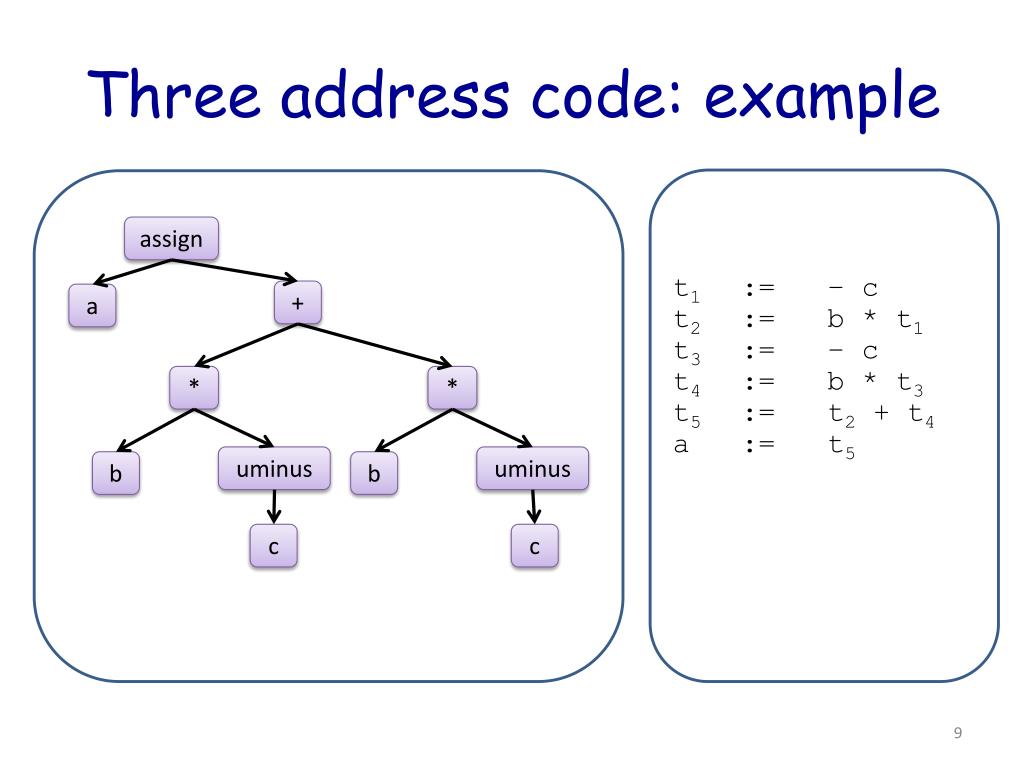 Three address code: example

assign
a
+
*
*
b
uminus
b
uminus
c
c

$t_1$ := - c
$t_2$ := b * $t_1$
$t_3$ := - c
$t_4$ := b * $t_3$
$t_5$ := $t_2$ + $t_4$
a := $t_5$

9